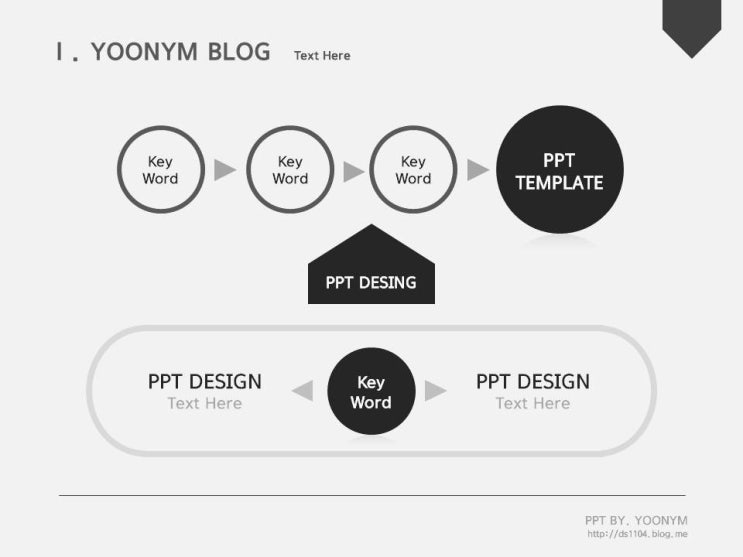 Ⅰ. YOONYM BLOG Text Here

Key Word

Key Word

Key Word

PPT TEMPLATE

PPT DESING

PPT DESIGN
Text Here

Key Word

PPT DESIGN
Text Here

PPT BY. YOONYM
http://ds1104.blog.me